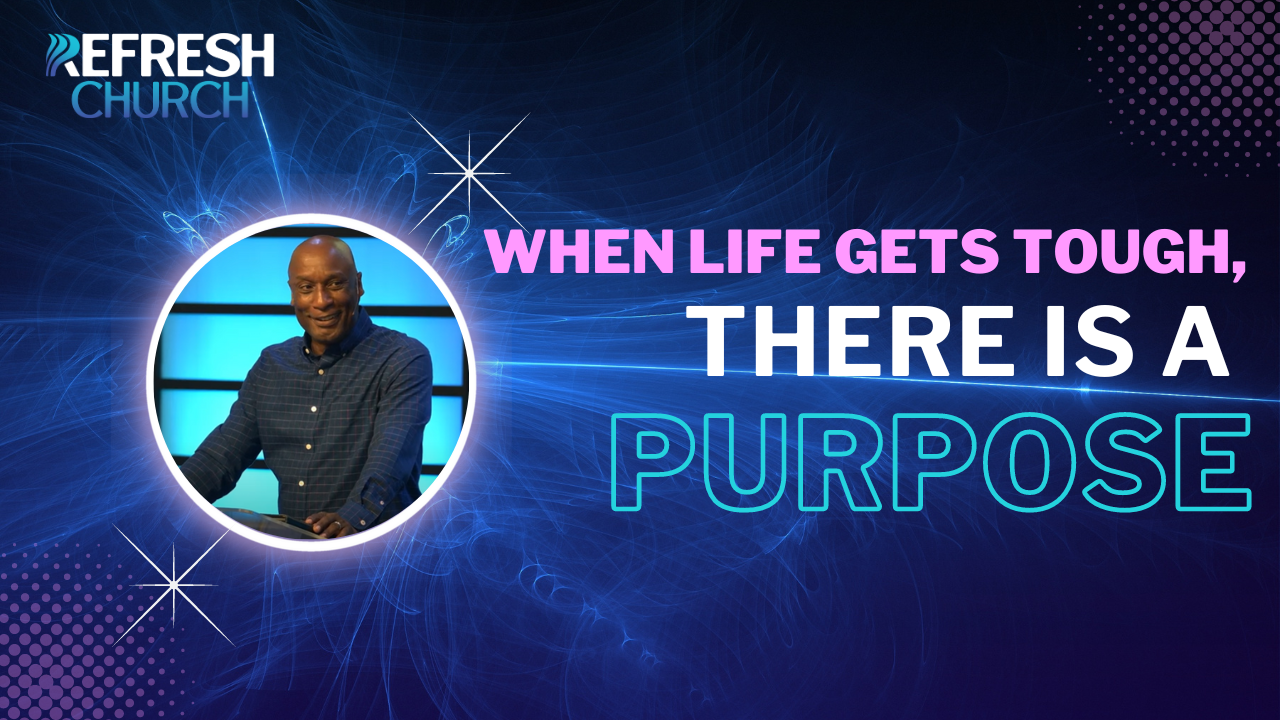 REFRESH CHURCH

WHEN LIFE GETS TOUGH, THERE IS A PURPOSE